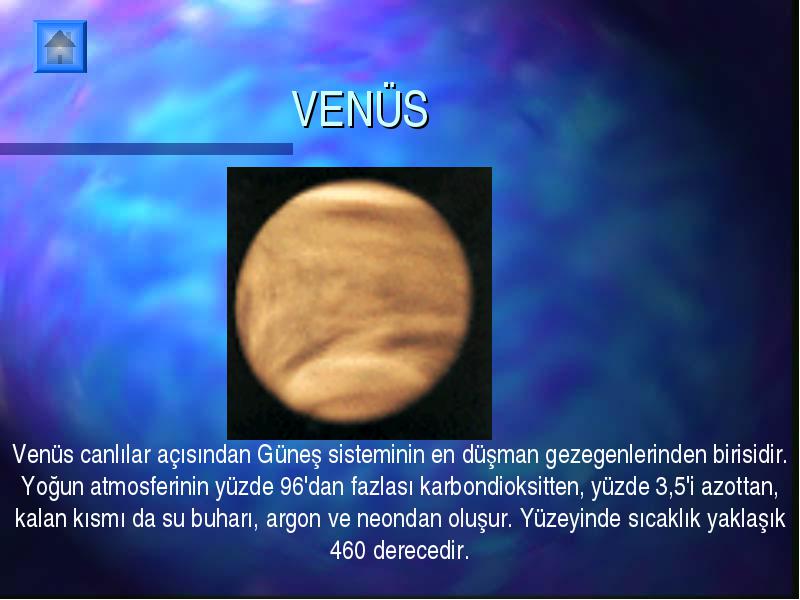 VENÜS

Venüs canlılar açısından Güneş sisteminin en düşman gezegenlerinden birisidir. Yoğun atmosferinin yüzde 96'dan fazlası karbondioksitten, yüzde 3,5'i azottan, kalan kısmı da su buharı, argon ve neondan oluşur. Yüzeyinde sıcaklık yaklaşık 460 derecedir.